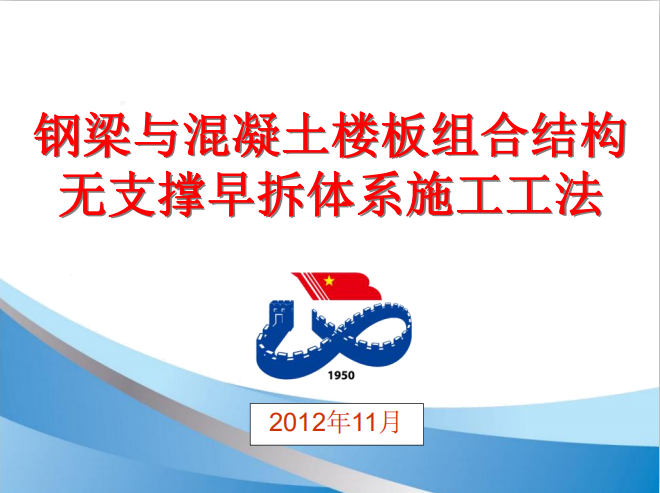 钢梁与混凝土楼板组合结构无支撑早拆体系施工工法

1950

2012年11月